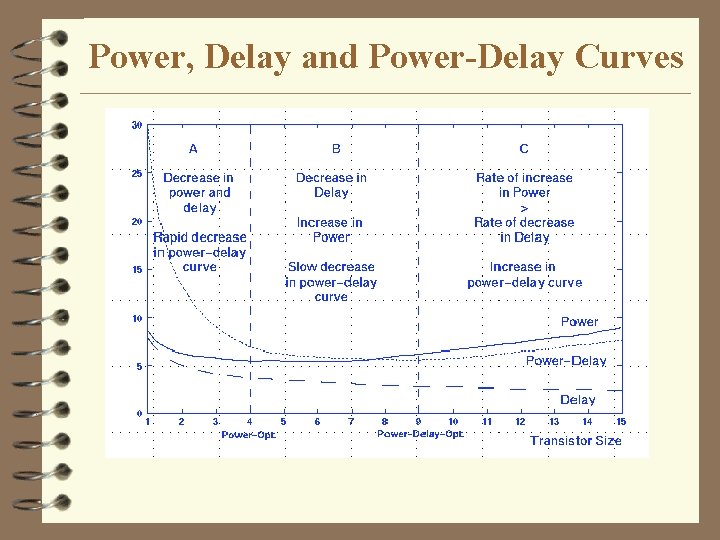 Power, Delay and Power-Delay Curves

30
25
20
15
10
5
0

A
Decrease in power and delay
Rapid decrease in power–delay curve

B
Decrease in Delay
Increase in Power
Slow decrease in power–delay curve

C
Rate of increase in Power
>
Rate of decrease in Delay
Increase in power–delay curve

Power
Power–Delay
Delay

1 2 3 4 5 6 7 8 9 10 11 12 13 14 15
Power–Opt.
Power–Delay–Opt.
Transistor Size